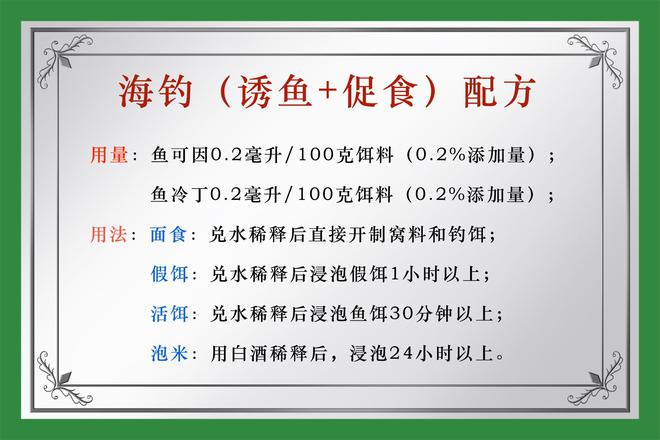 海钓（诱鱼+促食）配方

用量：鱼可因0.2毫升/100克饵料（0.2%添加量）；

鱼冷丁0.2毫升/100克饵料（0.2%添加量）；

用法：面食：兑水稀释后直接开制窝料和钓饵；

假饵：兑水稀释后浸泡假饵1小时以上；

活饵：兑水稀释后浸泡鱼饵30分钟以上；

泡米：用白酒稀释后，浸泡24小时以上。